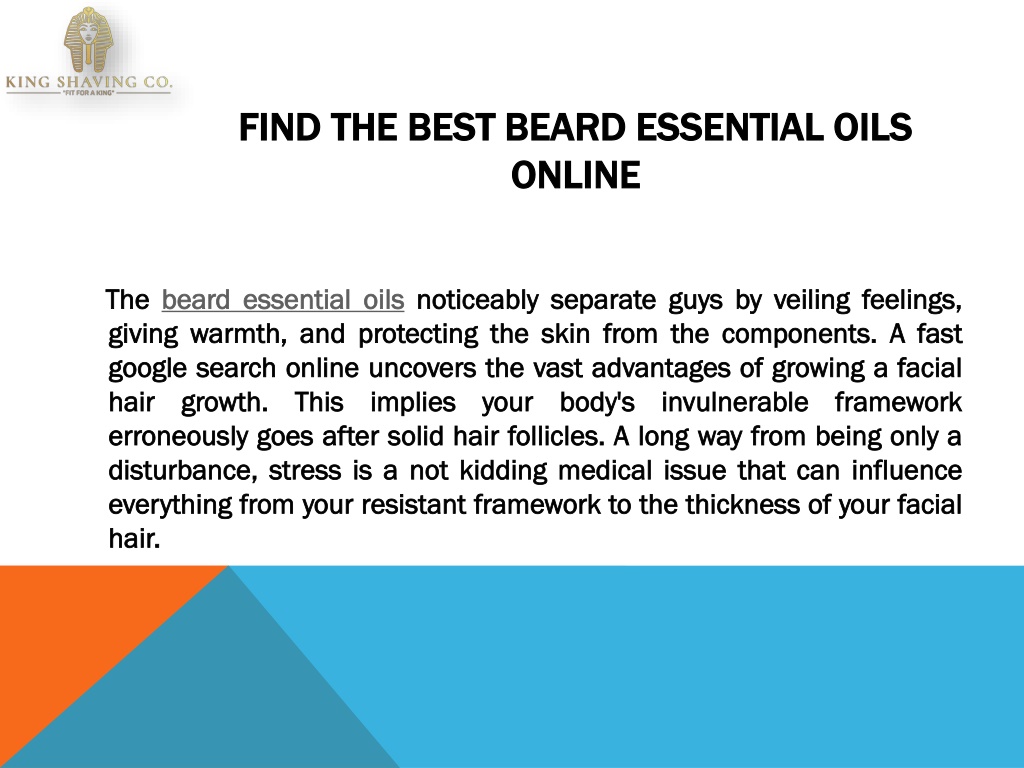 KING SHAVING CO.
"FIT FOR A KING"

FIND THE BEST BEARD ESSENTIAL OILS ONLINE

The beard essential oils noticeably separate guys by veiling feelings, giving warmth, and protecting the skin from the components. A fast google search online uncovers the vast advantages of growing a facial hair growth. This implies your body's invulnerable framework erroneously goes after solid hair follicles. A long way from being only a disturbance, stress is a not kidding medical issue that can influence everything from your resistant framework to the thickness of your facial hair.